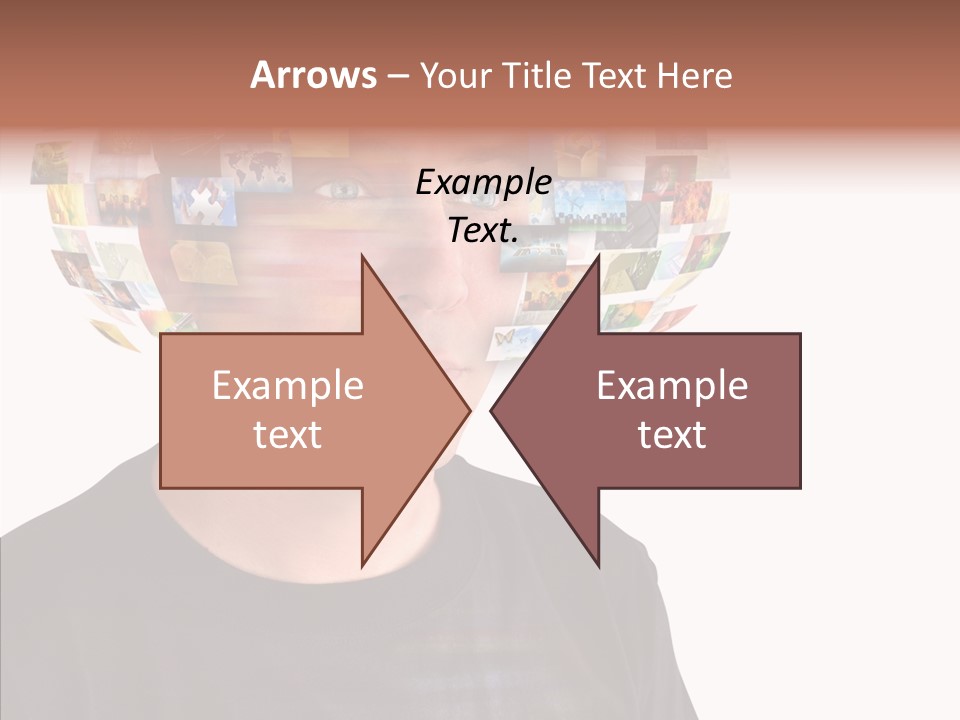 Arrows – Your Title Text Here

Example Text.

Example text

Example text